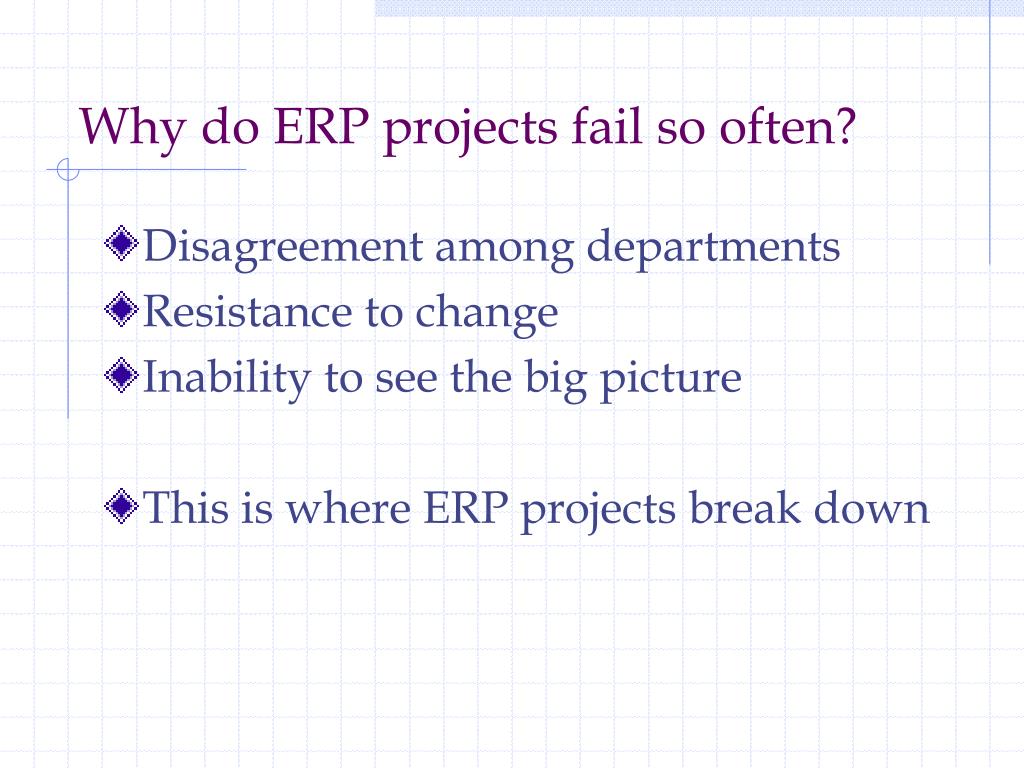 Why do ERP projects fail so often?

Disagreement among departments
Resistance to change
Inability to see the big picture

This is where ERP projects break down